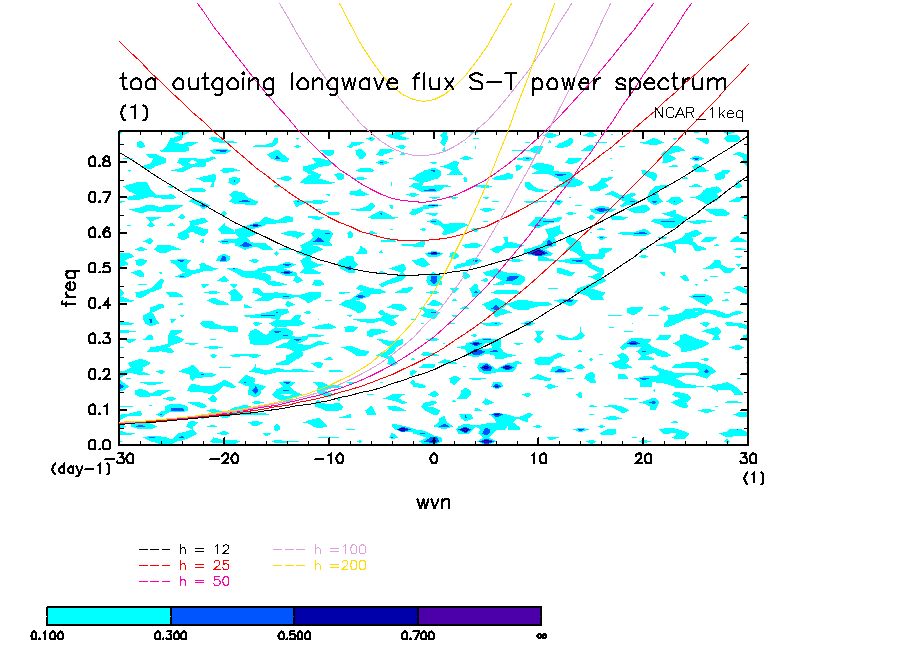 toa outgoing longwave flux S-T power spectrum
(1)
NCAR_1keq

freq
0.8
0.7
0.6
0.5
0.4
0.3
0.2
0.1
0.0
(day-1)
-30
-20
-10
0
10
20
30
(1)
wvn

h = 12
h = 25
h = 50
h =100
h =200

0.100
0.300
0.500
0.700
∞